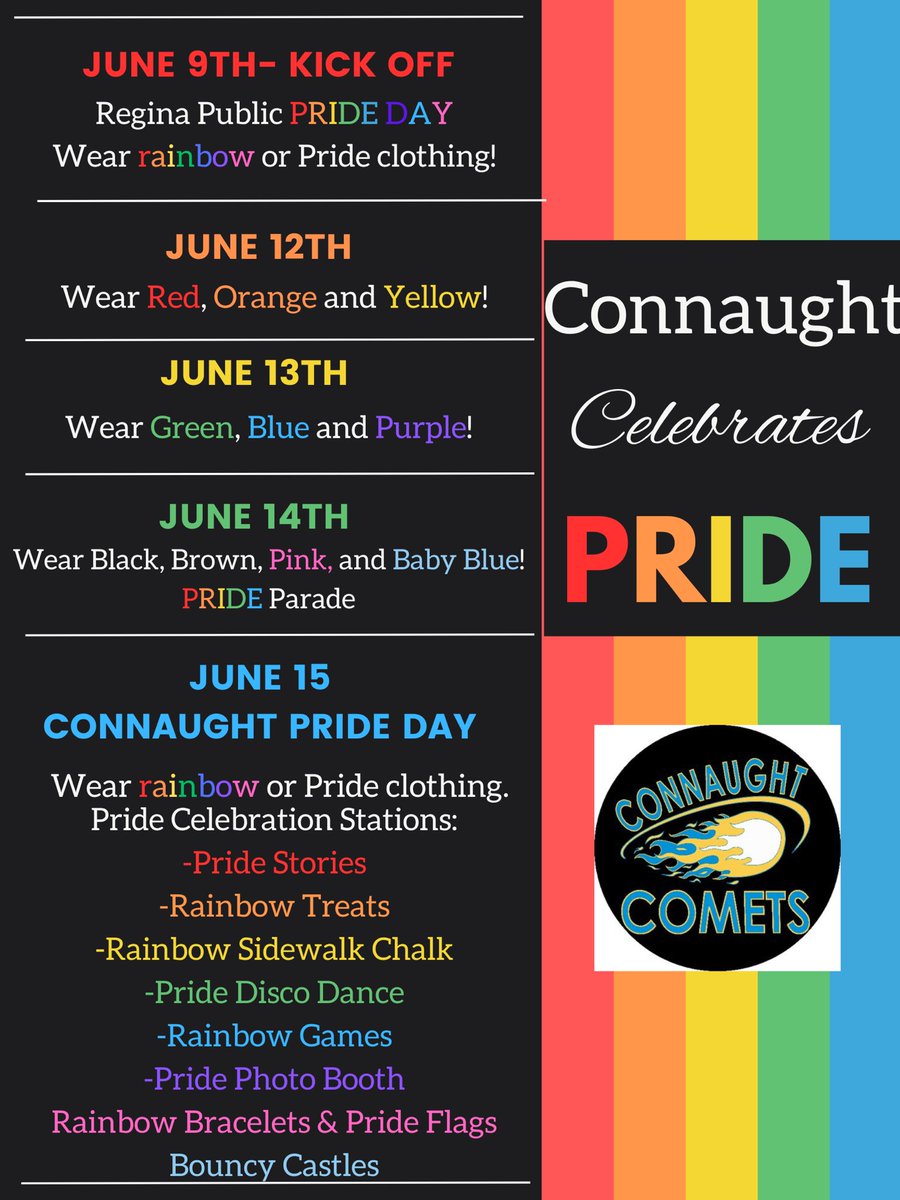 JUNE 9TH- KICK OFF
Regina Public PRIDE DAY
Wear rainbow or Pride clothing!

JUNE 12TH
Wear Red, Orange and Yellow!

JUNE 13TH
Wear Green, Blue and Purple!

JUNE 14TH
Wear Black, Brown, Pink, and Baby Blue!
PRIDE Parade

JUNE 15
CONNAUGHT PRIDE DAY

Wear rainbow or Pride clothing.
Pride Celebration Stations:
-Pride Stories
-Rainbow Treats
-Rainbow Sidewalk Chalk
-Pride Disco Dance
-Rainbow Games
-Pride Photo Booth
Rainbow Bracelets & Pride Flags
Bouncy Castles

Connaught
Celebrates
PRIDE

CONNAUGHT
COMETS